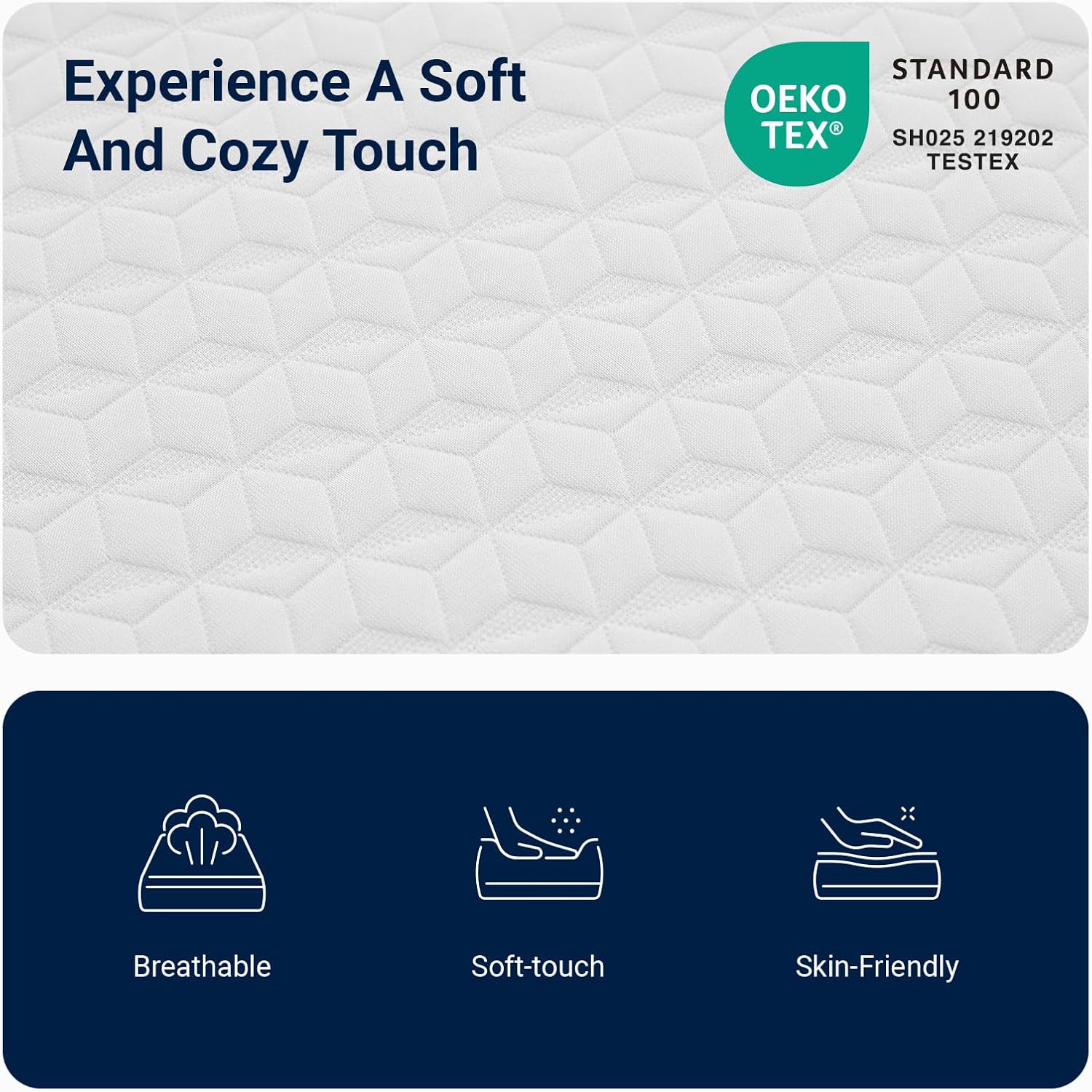 Experience A Soft And Cozy Touch

OEKO TEX®

STANDARD 100
SH025 219202
TESTEX

Breathable

Soft-touch

Skin-Friendly